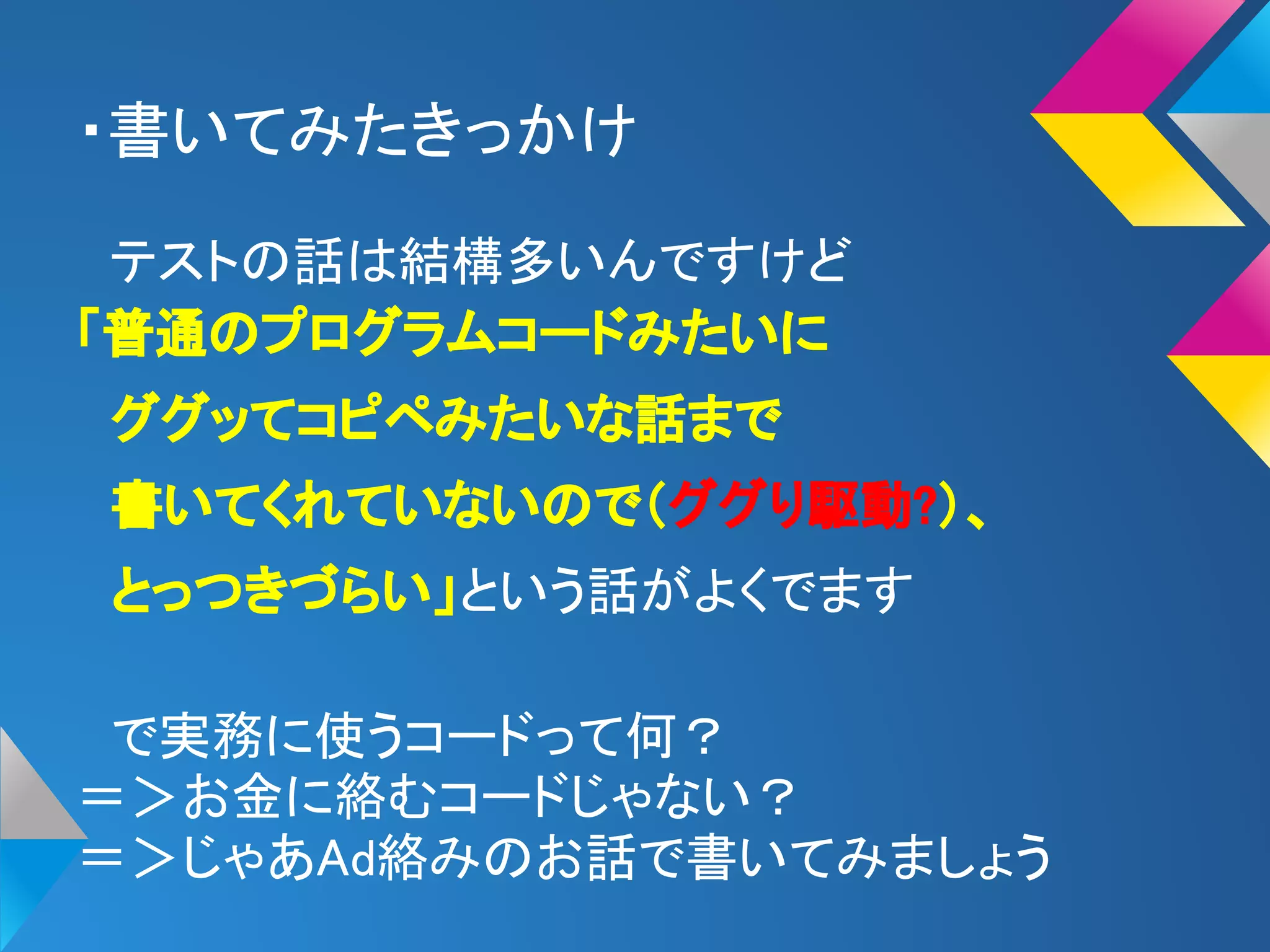 ・書いてみたきっかけ

テストの話は結構多いんですけど
「普通のプログラムコードみたいに
ググッてコピペみたいな話まで
書いてくれていないので(ググり駆動?)、
とっつきづらい」という話がよくでます

で実務に使うコードって何？
＝＞お金に絡むコードじゃない？
＝＞じゃあAd絡みのお話で書いてみましょう